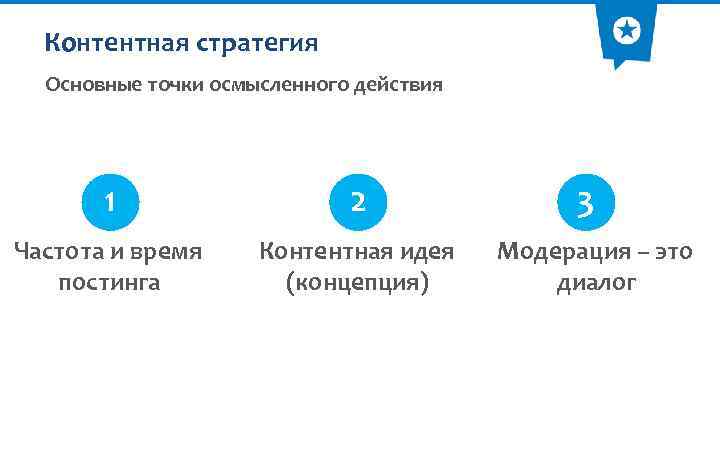 Контентная стратегия

Основные точки осмысленного действия

1
Частота и время постинга

2
Контентная идея (концепция)

3
Модерация – это диалог